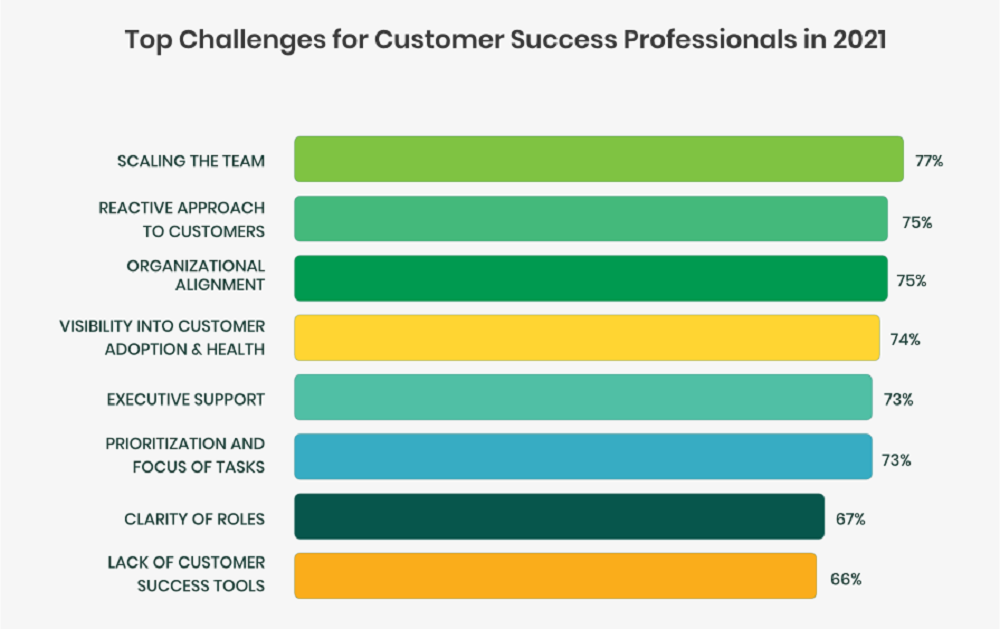 Top Challenges for Customer Success Professionals in 2021

SCALING THE TEAM 77%

REACTIVE APPROACH TO CUSTOMERS 75%

ORGANIZATIONAL ALIGNMENT 75%

VISIBILITY INTO CUSTOMER ADOPTION & HEALTH 74%

EXECUTIVE SUPPORT 73%

PRIORITIZATION AND FOCUS OF TASKS 73%

CLARITY OF ROLES 67%

LACK OF CUSTOMER SUCCESS TOOLS 66%